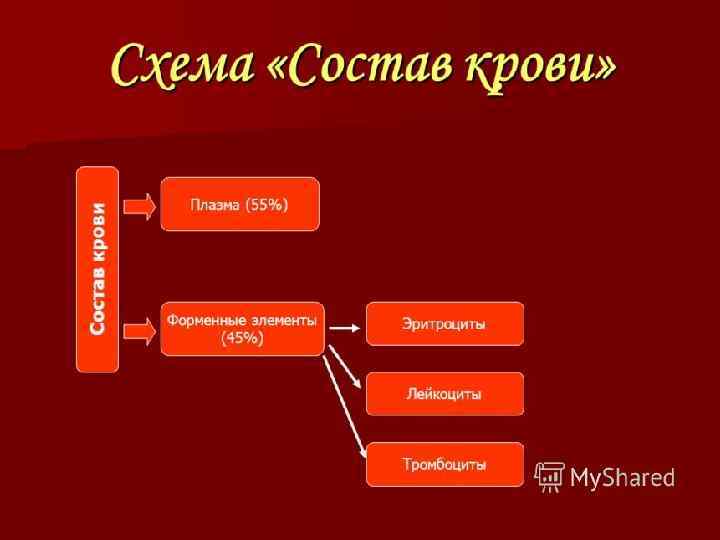 Схема «Состав крови»

Состав крови

Плазма (55%)

Форменные элементы (45%)

Эритроциты

Лейкоциты

Тромбоциты

MyShared